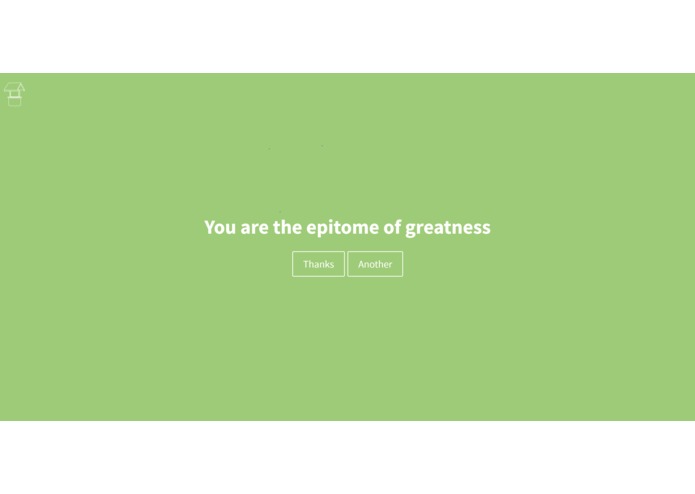 You are the epitome of greatness

Thanks Another